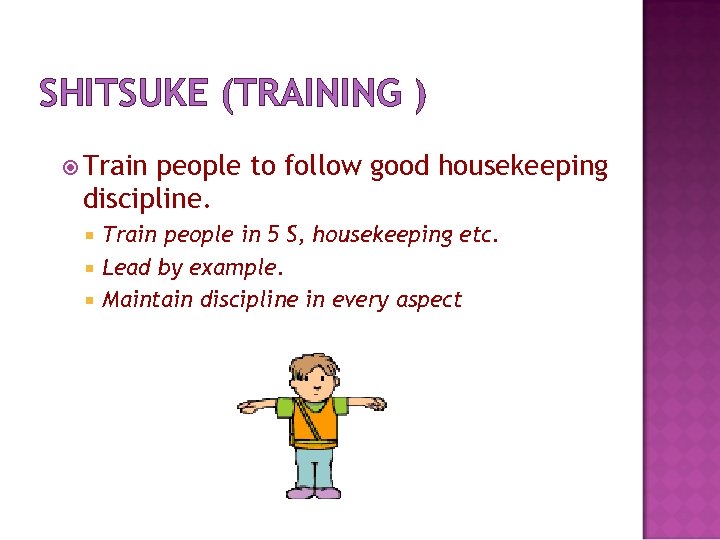 SHITSUKE (TRAINING )

Train people to follow good housekeeping discipline.

Train people in 5 S, housekeeping etc.
Lead by example.
Maintain discipline in every aspect